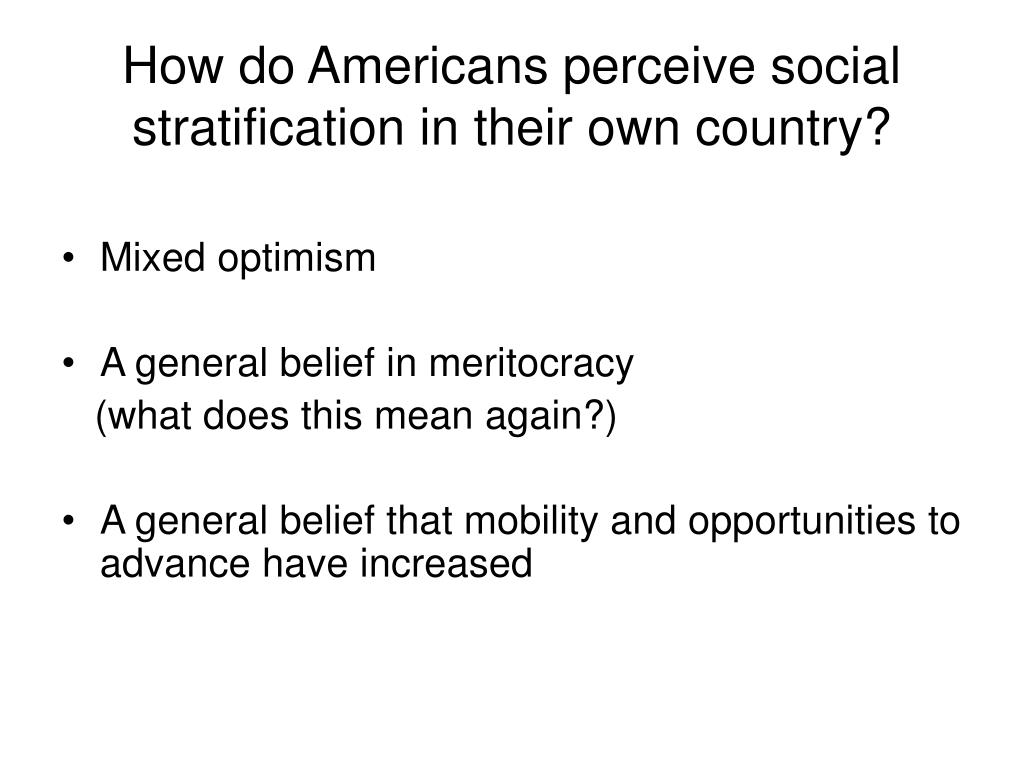 How do Americans perceive social stratification in their own country?

• Mixed optimism

• A general belief in meritocracy
(what does this mean again?)

• A general belief that mobility and opportunities to advance have increased